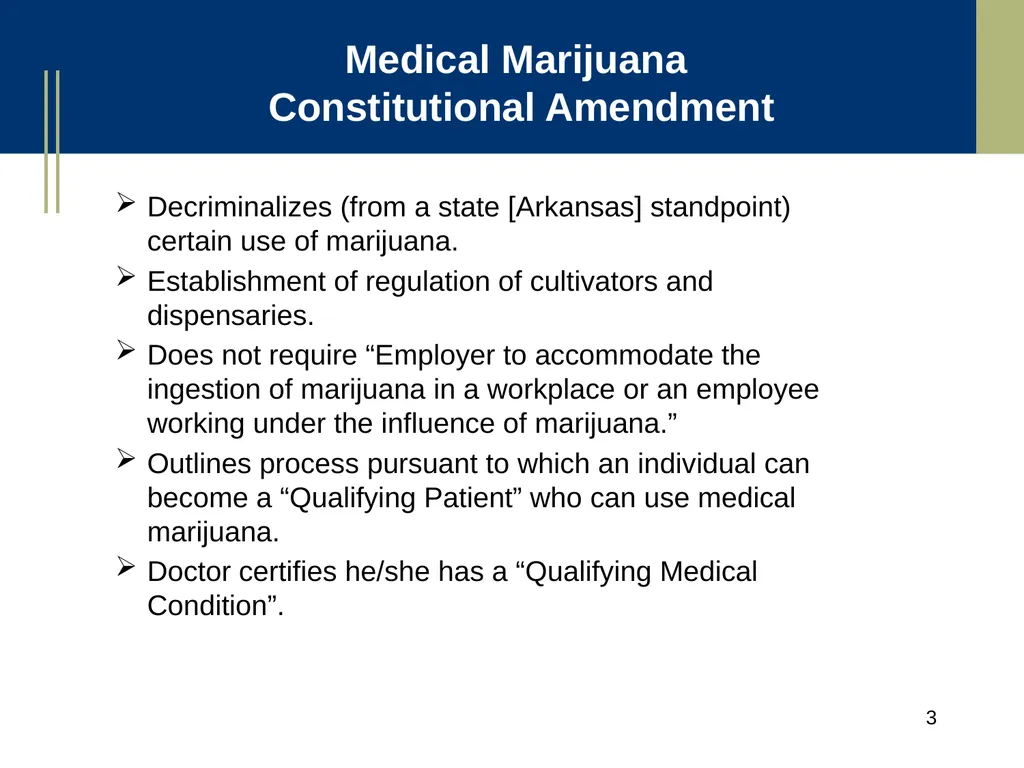 Medical Marijuana
Constitutional Amendment

➢ Decriminalizes (from a state [Arkansas] standpoint) certain use of marijuana.

➢ Establishment of regulation of cultivators and dispensaries.

➢ Does not require “Employer to accommodate the ingestion of marijuana in a workplace or an employee working under the influence of marijuana.”

➢ Outlines process pursuant to which an individual can become a “Qualifying Patient” who can use medical marijuana.

➢ Doctor certifies he/she has a “Qualifying Medical Condition”.

3